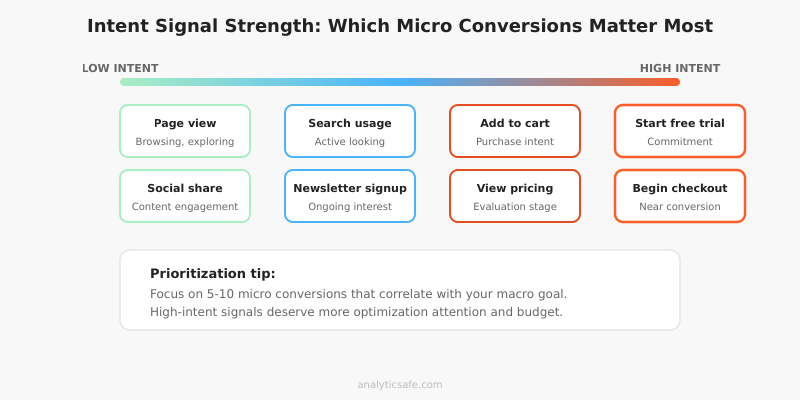 Intent Signal Strength: Which Micro Conversions Matter Most

LOW INTENT

HIGH INTENT

Page view
Browsing, exploring

Search usage
Active looking

Add to cart
Purchase intent

Start free trial
Commitment

Social share
Content engagement

Newsletter signup
Ongoing interest

View pricing
Evaluation stage

Begin checkout
Near conversion

Prioritization tip:
Focus on 5-10 micro conversions that correlate with your macro goal. High-intent signals deserve more optimization attention and budget.

analyticsafe.com